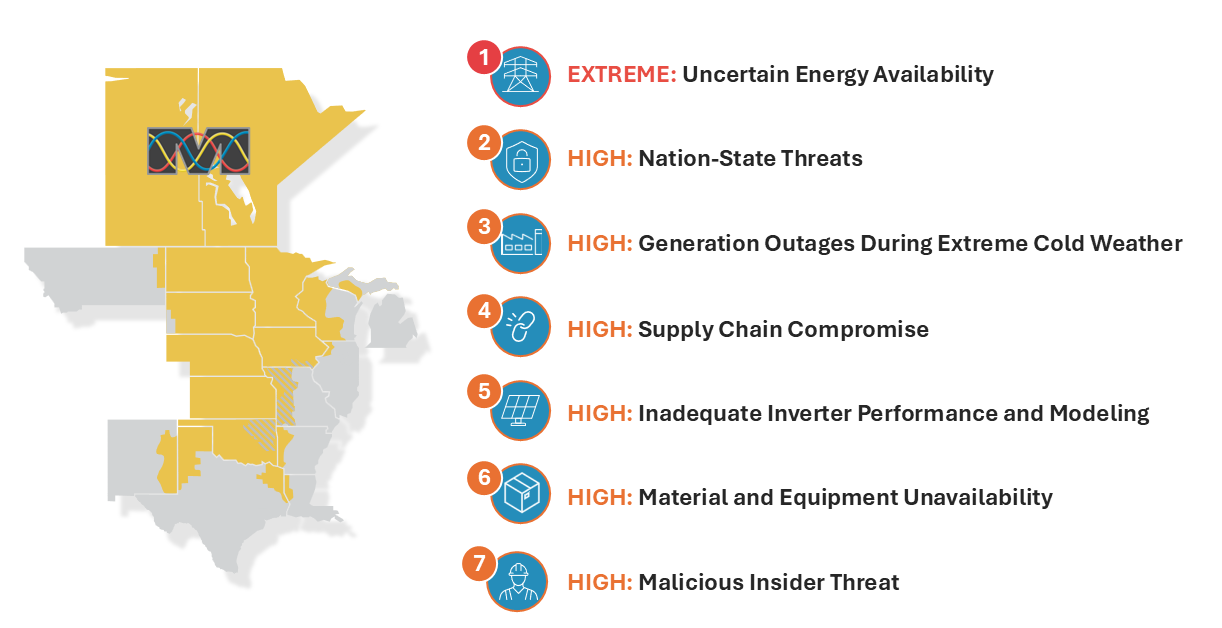 1 EXTREME: Uncertain Energy Availability

2 HIGH: Nation-State Threats

3 HIGH: Generation Outages During Extreme Cold Weather

4 HIGH: Supply Chain Compromise

5 HIGH: Inadequate Inverter Performance and Modeling

6 HIGH: Material and Equipment Unavailability

7 HIGH: Malicious Insider Threat